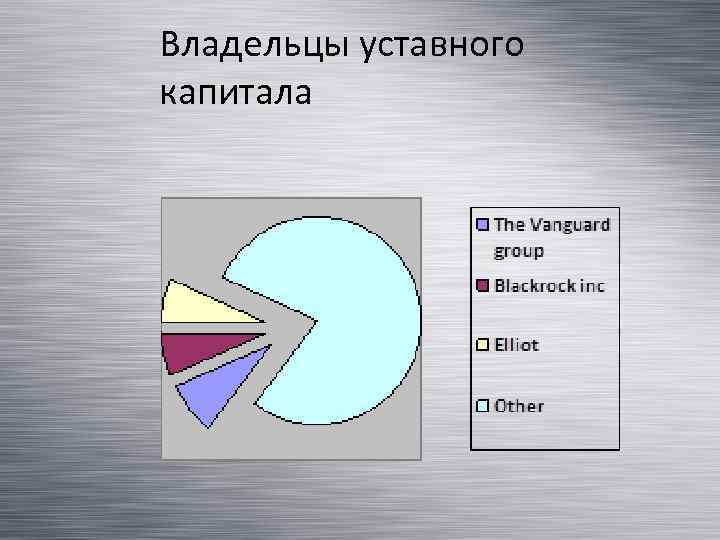 Владельцы уставного капитала

The Vanguard group
Blackrock inc
Elliot
Other